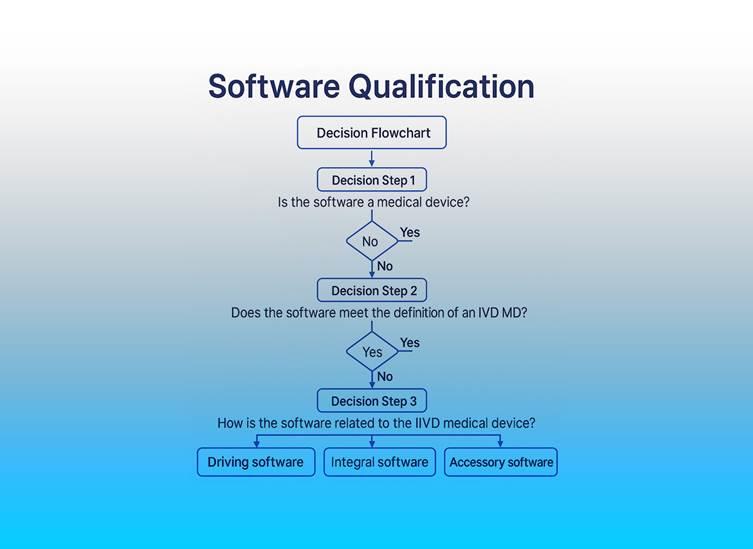 Software Qualification

Decision Flowchart

Decision Step 1

Is the software a medical device?

No

Yes

No

Decision Step 2

Does the software meet the definition of an IVD MD?

Yes

Yes

No

Decision Step 3

How is the software related to the IIVD medical device?

Driving software

Integral software

Accessory software